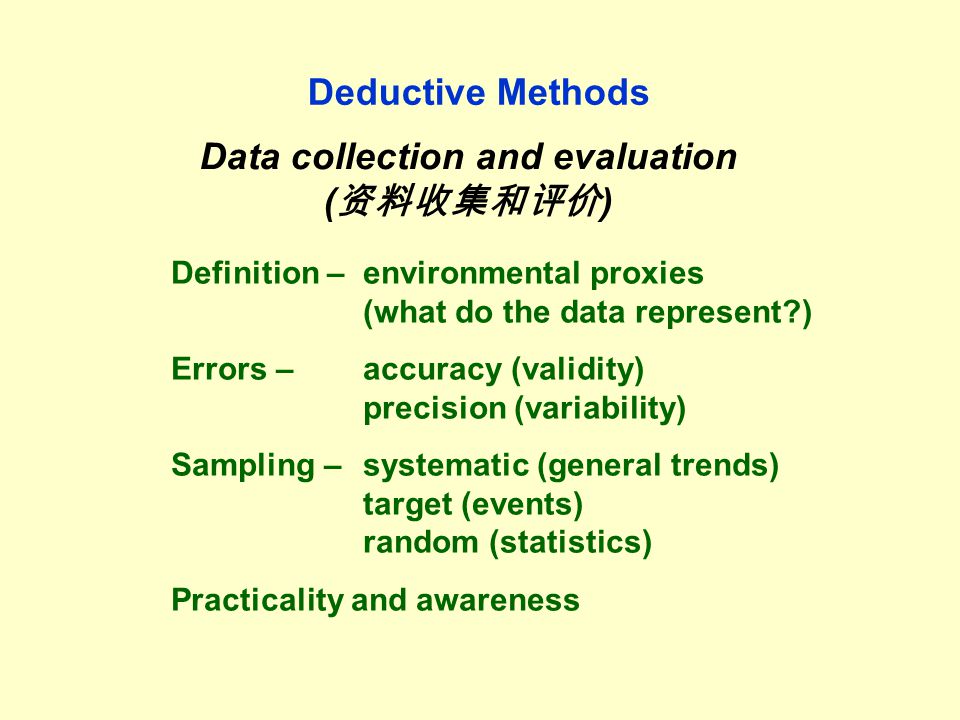 Deductive Methods

Data collection and evaluation
(资料收集和评价)

Definition – environmental proxies
(what do the data represent?)

Errors – accuracy (validity)
precision (variability)

Sampling – systematic (general trends)
target (events)
random (statistics)

Practicality and awareness